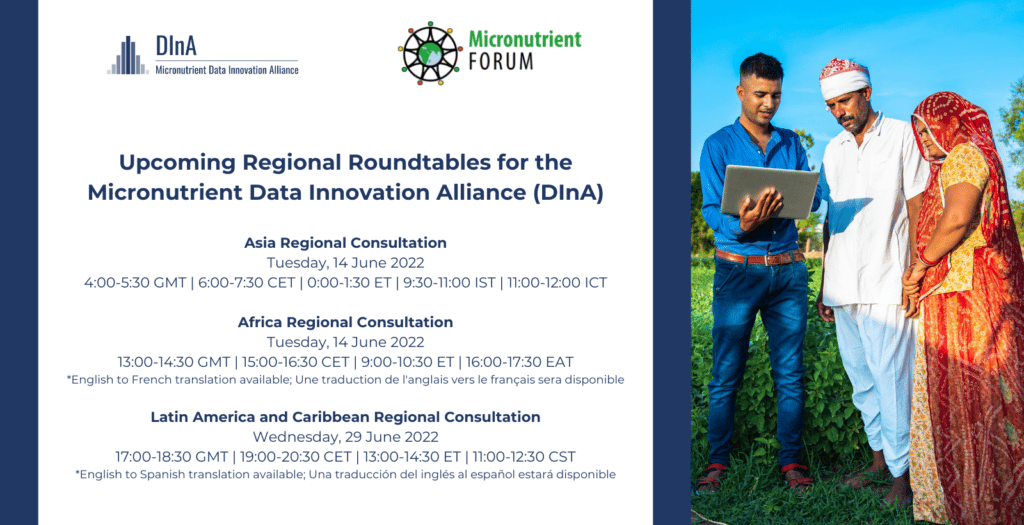 DInA
Micronutrient Data Innovation Alliance

Micronutrient FORUM

Upcoming Regional Roundtables for the Micronutrient Data Innovation Alliance (DInA)

Asia Regional Consultation
Tuesday, 14 June 2022
4:00-5:30 GMT | 6:00-7:30 CET | 0:00-1:30 ET | 9:30-11:00 IST | 11:00-12:00 ICT

Africa Regional Consultation
Tuesday, 14 June 2022
13:00-14:30 GMT | 15:00-16:30 CET | 9:00-10:30 ET | 16:00-17:30 EAT
*English to French translation available; Une traduction de l'anglais vers le français sera disponible

Latin America and Caribbean Regional Consultation
Wednesday, 29 June 2022
17:00-18:30 GMT | 19:00-20:30 CET | 13:00-14:30 ET | 11:00-12:30 CST
*English to Spanish translation available; Una traducción del inglés al español estará disponible